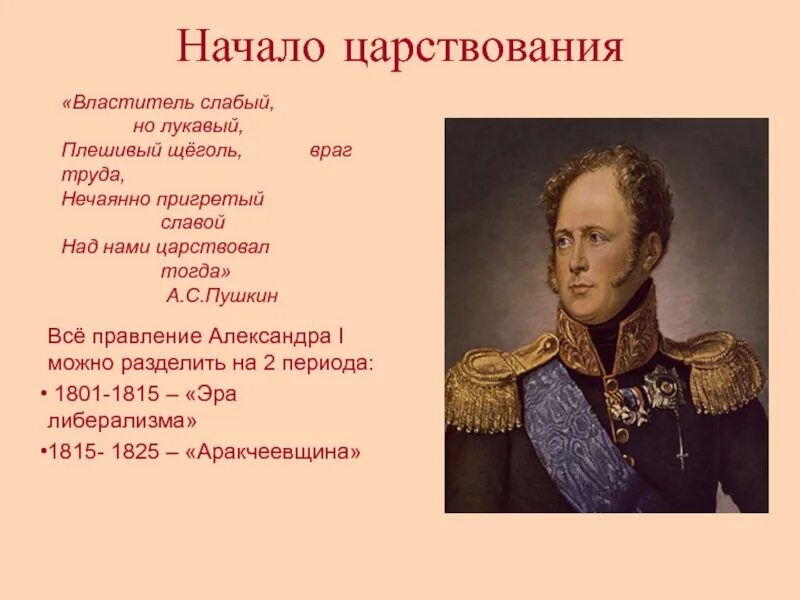 Начало царствования

«Властитель слабый,
но лукавый,
Плешивый щёголь, враг труда,
Нечаянно пригретый славой
Над нами царствовал тогда»
А.С.Пушкин

Всё правление Александра I можно разделить на 2 периода:

• 1801-1815 – «Эра либерализма»

•1815- 1825 – «Аракчеевщина»